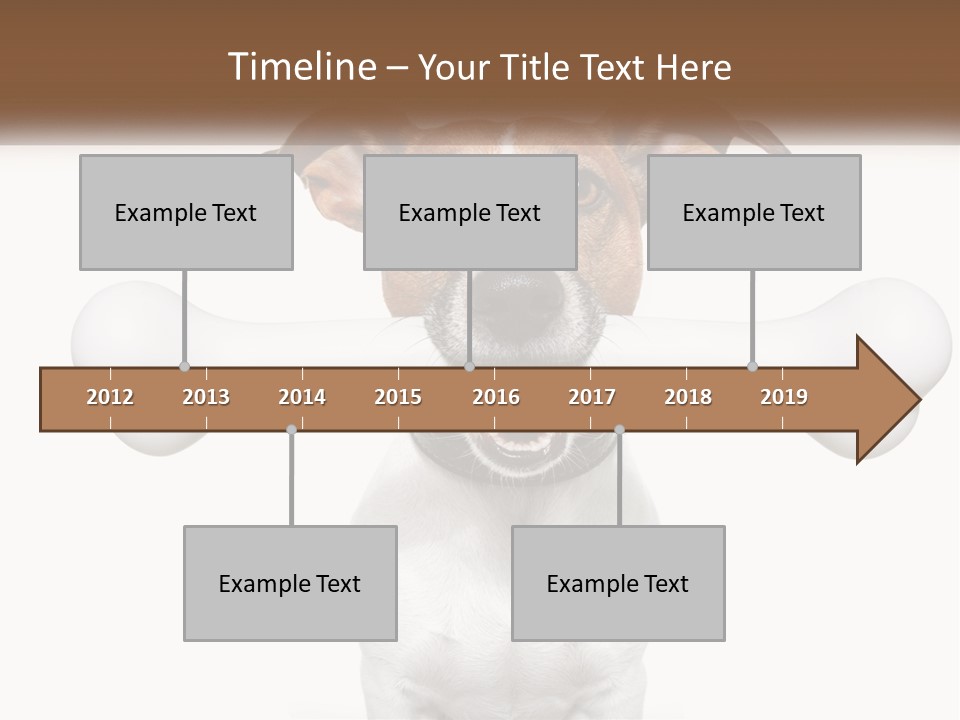 Timeline – Your Title Text Here

Example Text

Example Text

Example Text

2012 2013 2014 2015 2016 2017 2018 2019

Example Text

Example Text